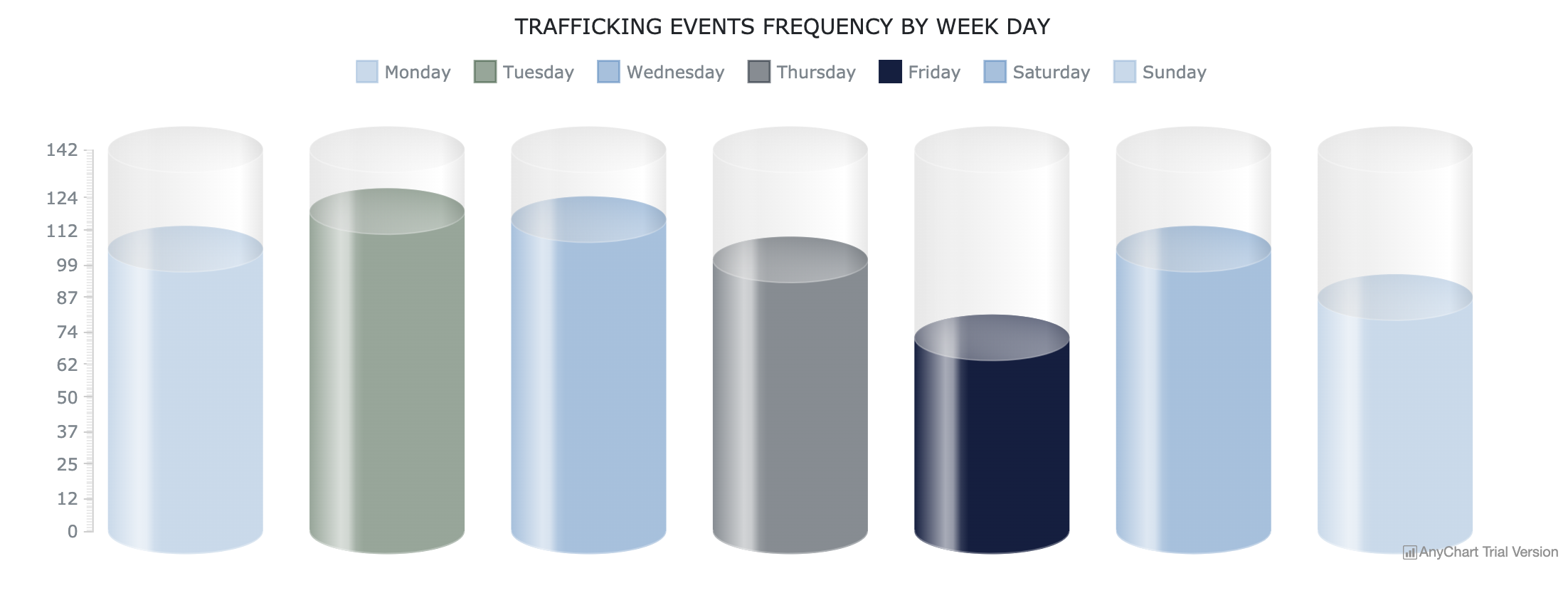 TRAFFICKING EVENTS FREQUENCY BY WEEK DAY

Monday Tuesday Wednesday Thursday Friday Saturday Sunday

142
124
112
99
87
74
62
50
37
25
12
0

AnyChart Trial Version